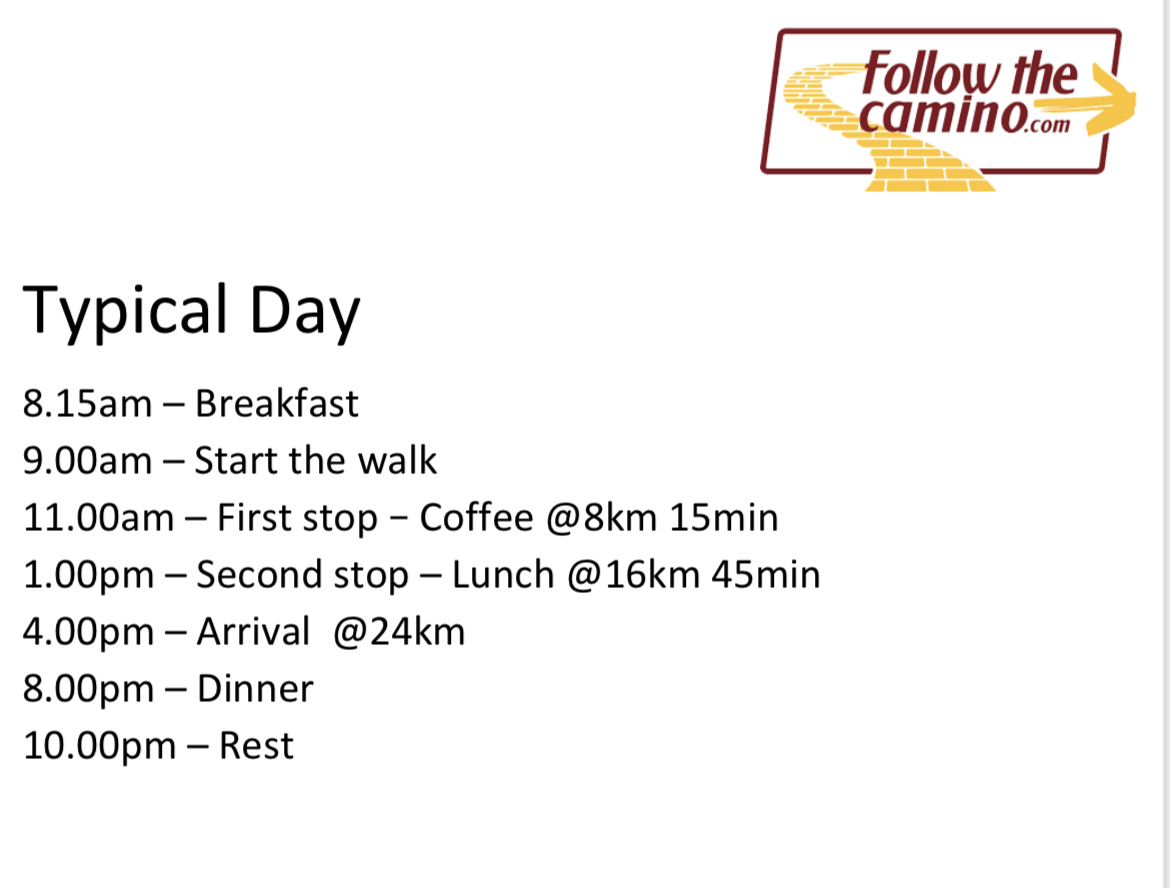 Follow the camino.com

Typical Day

8.15am – Breakfast
9.00am – Start the walk
11.00am – First stop − Coffee @8km 15min
1.00pm – Second stop – Lunch @16km 45min
4.00pm – Arrival @24km
8.00pm – Dinner
10.00pm – Rest